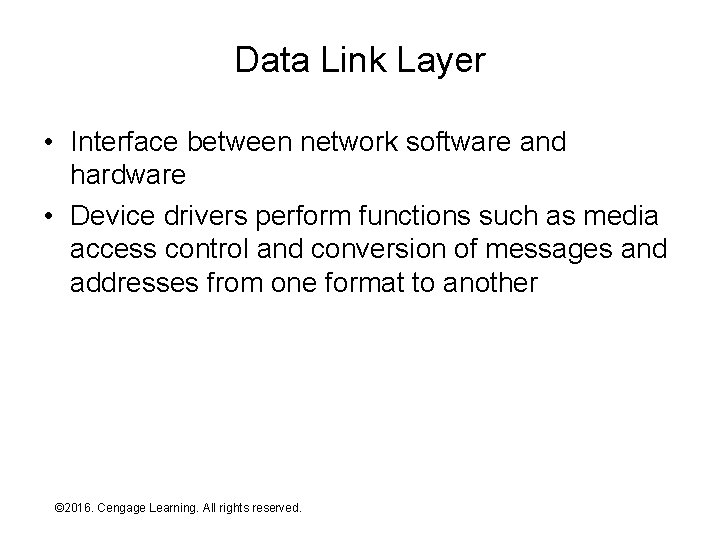 Data Link Layer

• Interface between network software and hardware

• Device drivers perform functions such as media access control and conversion of messages and addresses from one format to another

©2016. Cengage Learning. All rights reserved.